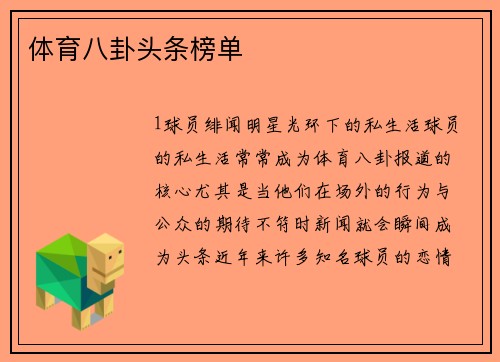 体育八卦头条榜单

1球员绯闻明星光环下的私生活球员的私生活常常成为体育八卦报道的核心尤其是当他们在场外的行为与公众的期待不符时新闻就会瞬间成为头条近年来许多知名球员的恋情